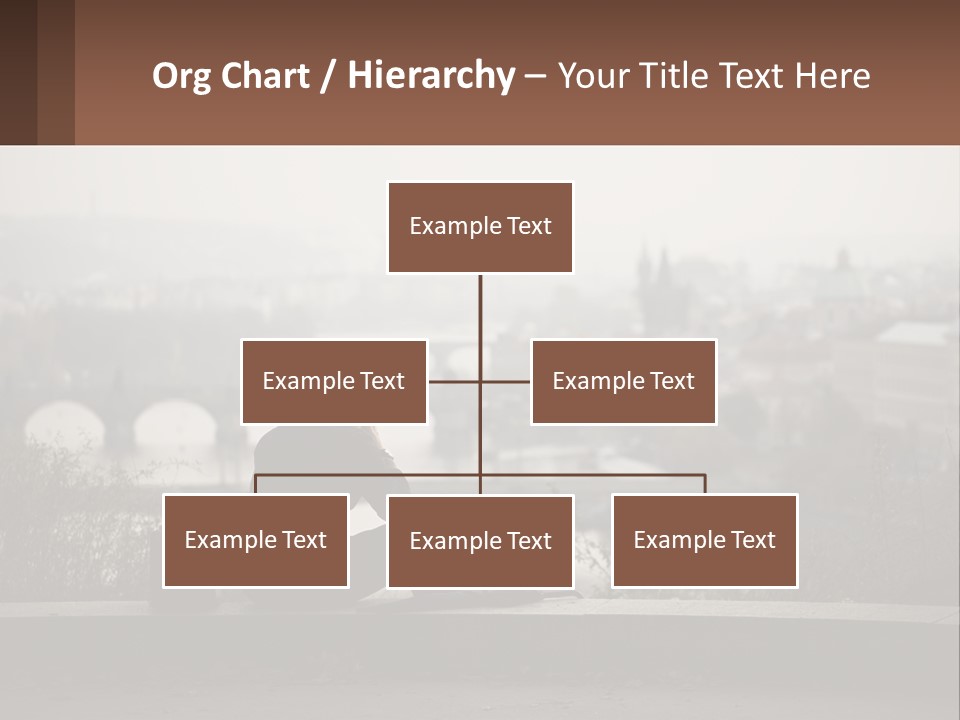 Org Chart / Hierarchy – Your Title Text Here

Example Text

Example Text

Example Text

Example Text

Example Text

Example Text